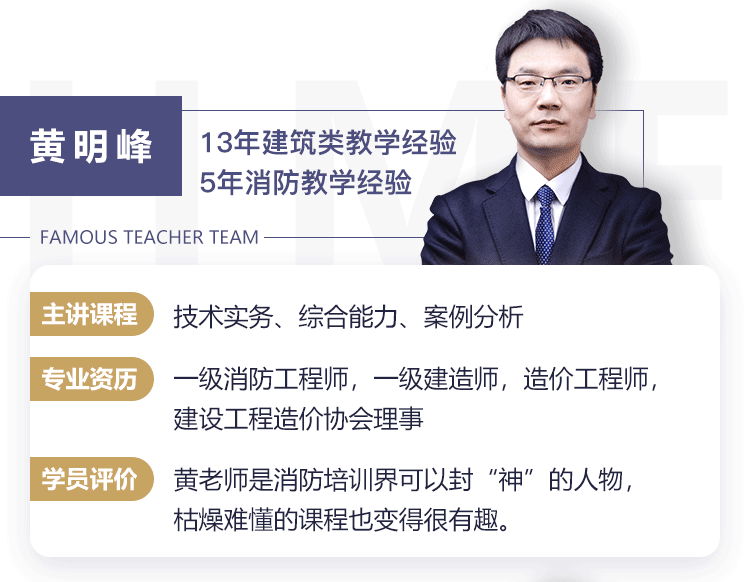 黄明峰

13年建筑类教学经验
5年消防教学经验

FAMOUS TEACHER TEAM

主讲课程 技术实务、综合能力、案例分析

专业资历 一级消防工程师，一级建造师，造价工程师，建设工程造价协会理事

学员评价 黄老师是消防培训界可以封“神”的人物，枯燥难懂的课程也变得很有趣。